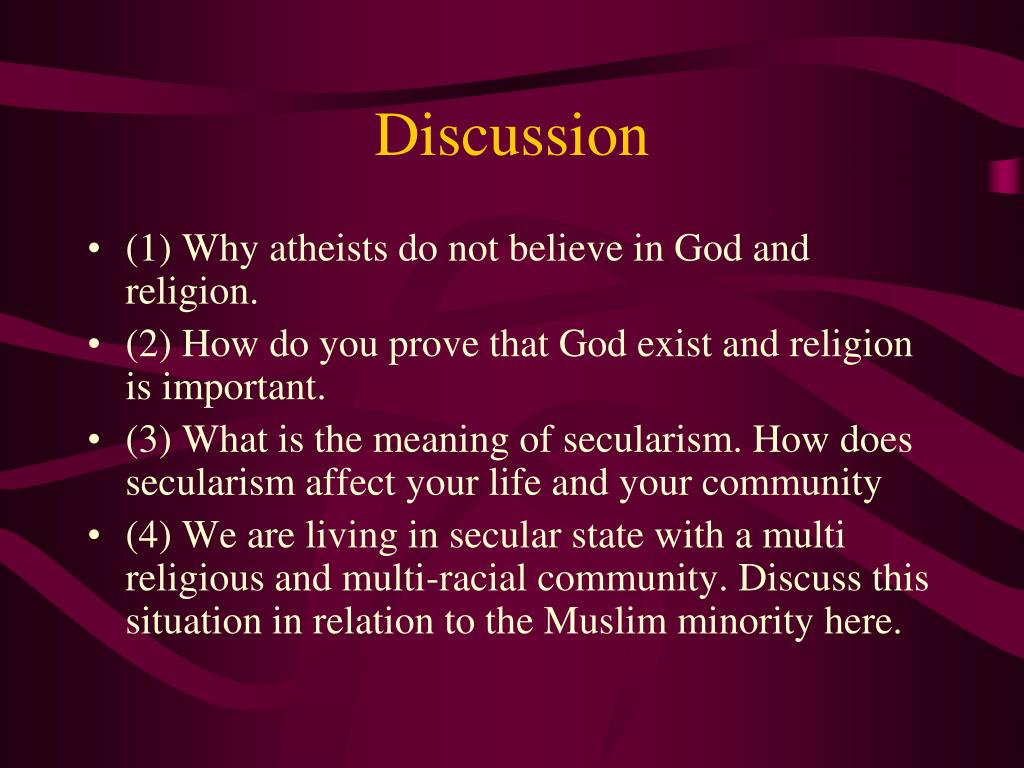 Discussion

• (1) Why atheists do not believe in God and religion.
• (2) How do you prove that God exist and religion is important.
• (3) What is the meaning of secularism. How does secularism affect your life and your community
• (4) We are living in secular state with a multi religious and multi-racial community. Discuss this situation in relation to the Muslim minority here.